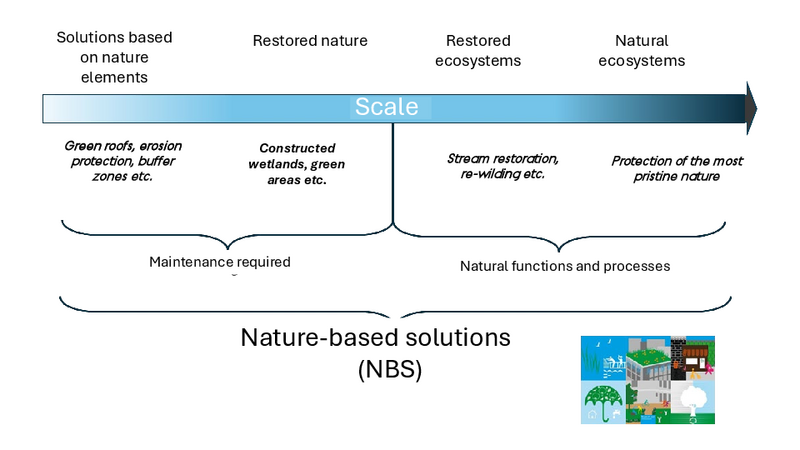 Solutions based on nature elements

Restored nature

Restored ecosystems

Natural ecosystems

Scale

Green roofs, erosion protection, buffer zones etc.

Constructed wetlands, green areas etc.

Stream restoration, re-wilding etc.

Protection of the most pristine nature

Maintenance required

Natural functions and processes

Nature-based solutions (NBS)